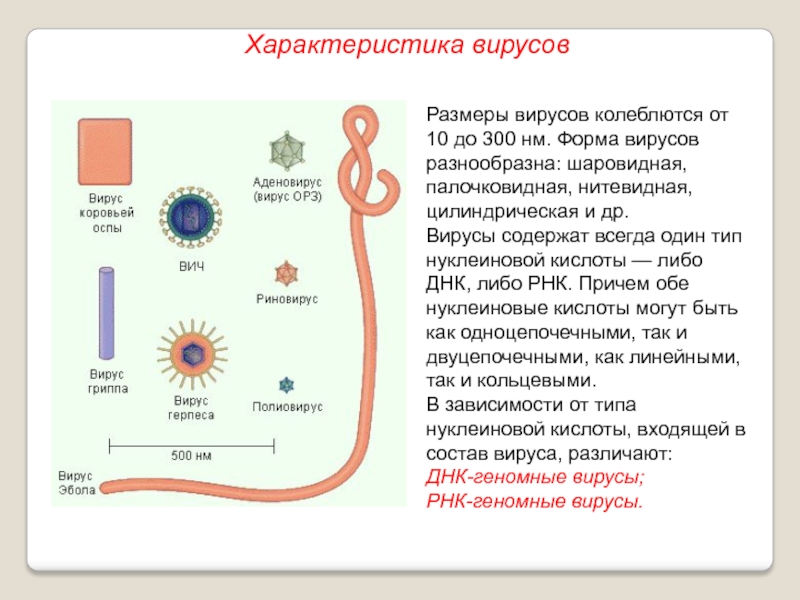 Характеристика вирусов

Вирус коровьей оспы

ВИЧ

Аденовирус (вирус ОРЗ)

Риновирус

Вирус гриппа

Вирус герпеса

Полиовирус

500 нм

Вирус Эбола

Размеры вирусов колеблются от 10 до 300 нм. Форма вирусов разнообразна: шаровидная, палочковидная, нитевидная, цилиндрическая и др.
Вирусы содержат всегда один тип нуклеиновой кислоты — либо ДНК, либо РНК. Причем обе нуклеиновые кислоты могут быть как одноцепочечными, так и двуцепочечными, как линейными, так и кольцевыми.
В зависимости от типа нуклеиновой кислоты, входящей в состав вируса, различают:
ДНК-геномные вирусы;
РНК-геномные вирусы.